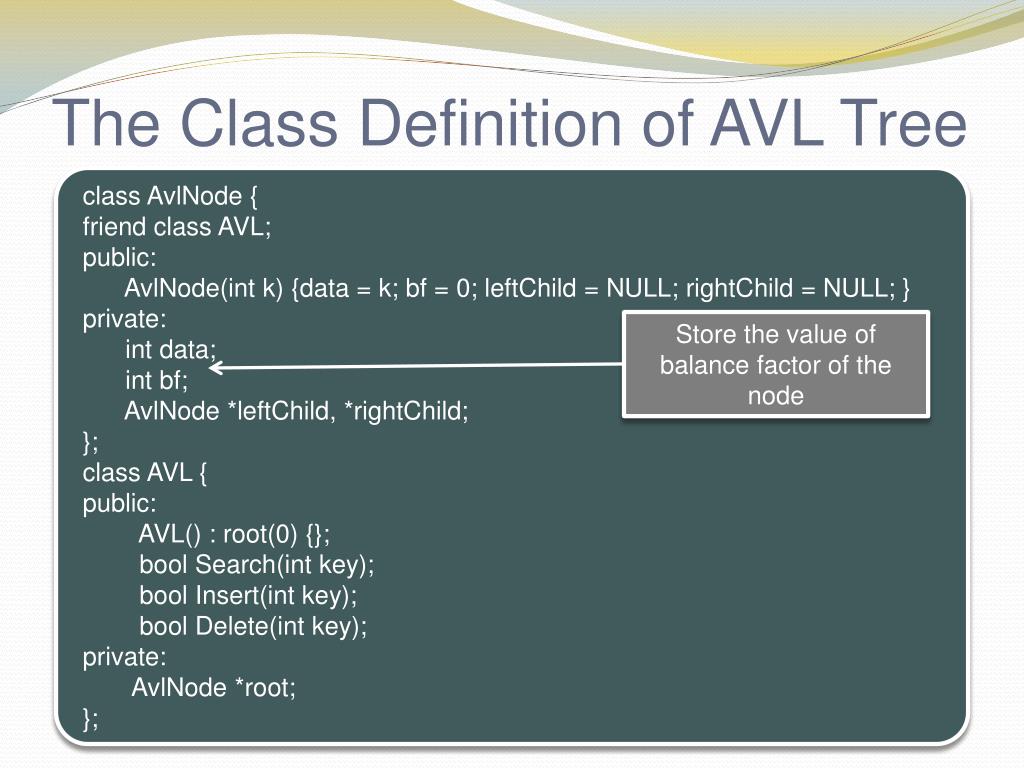 The Class Definition of AVL Tree

class AvlNode {
friend class AVL;
public:
AvlNode(int k) {data = k; bf = 0; leftChild = NULL; rightChild = NULL; }
private:
int data;
int bf;
AvlNode *leftChild, *rightChild;
};
class AVL {
public:
AVL() : root(0) {};
bool Search(int key);
bool Insert(int key);
bool Delete(int key);
private:
AvlNode *root;
};

Store the value of balance factor of the node